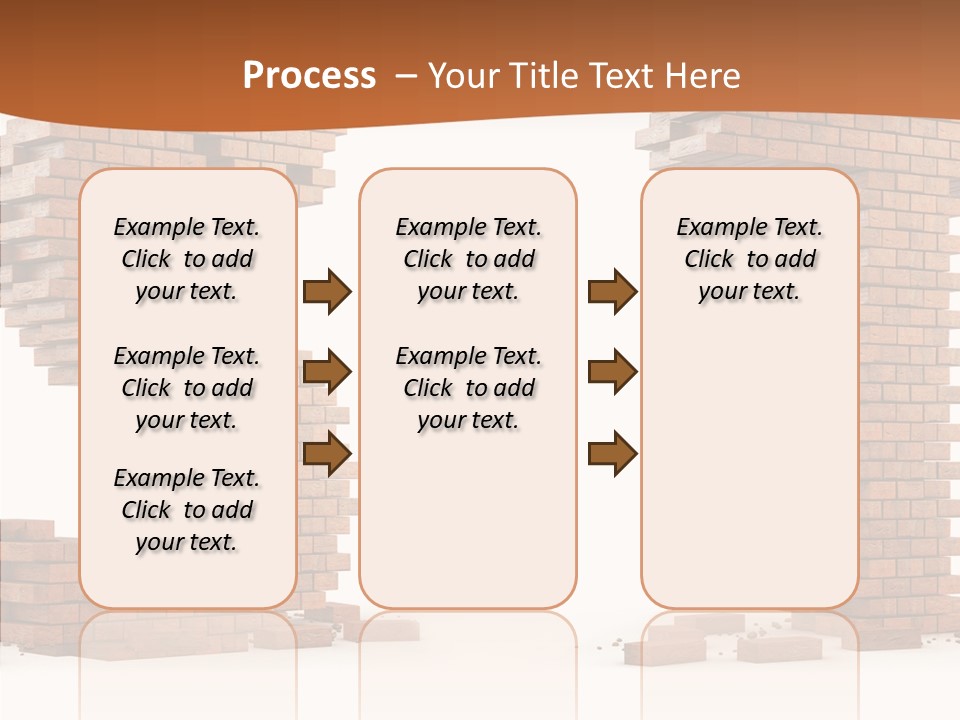 Process – Your Title Text Here

Example Text. Click to add your text.

Example Text. Click to add your text.

Example Text. Click to add your text.

Example Text. Click to add your text.

Example Text. Click to add your text.

Example Text. Click to add your text.